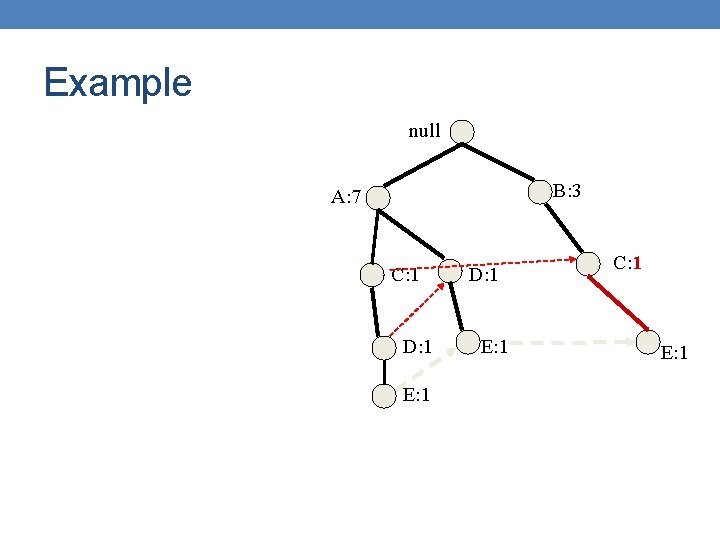 Example

null

A:7

B:3

C:1

D:1

C:1

D:1

E:1

E:1

E:1